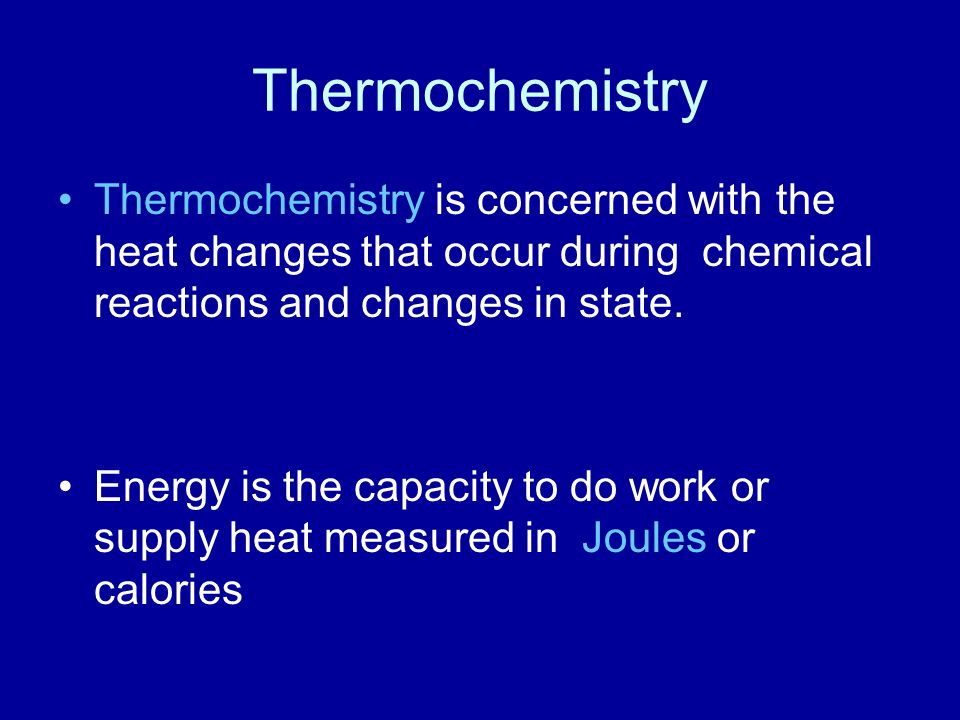 Thermochemistry

• Thermochemistry is concerned with the heat changes that occur during chemical reactions and changes in state.

• Energy is the capacity to do work or supply heat measured in Joules or calories